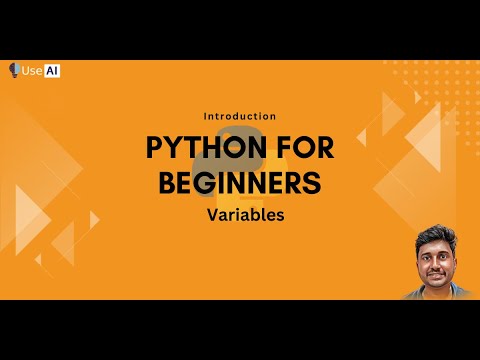 Use AI

Introduction

PYTHON FOR BEGINNERS

Variables